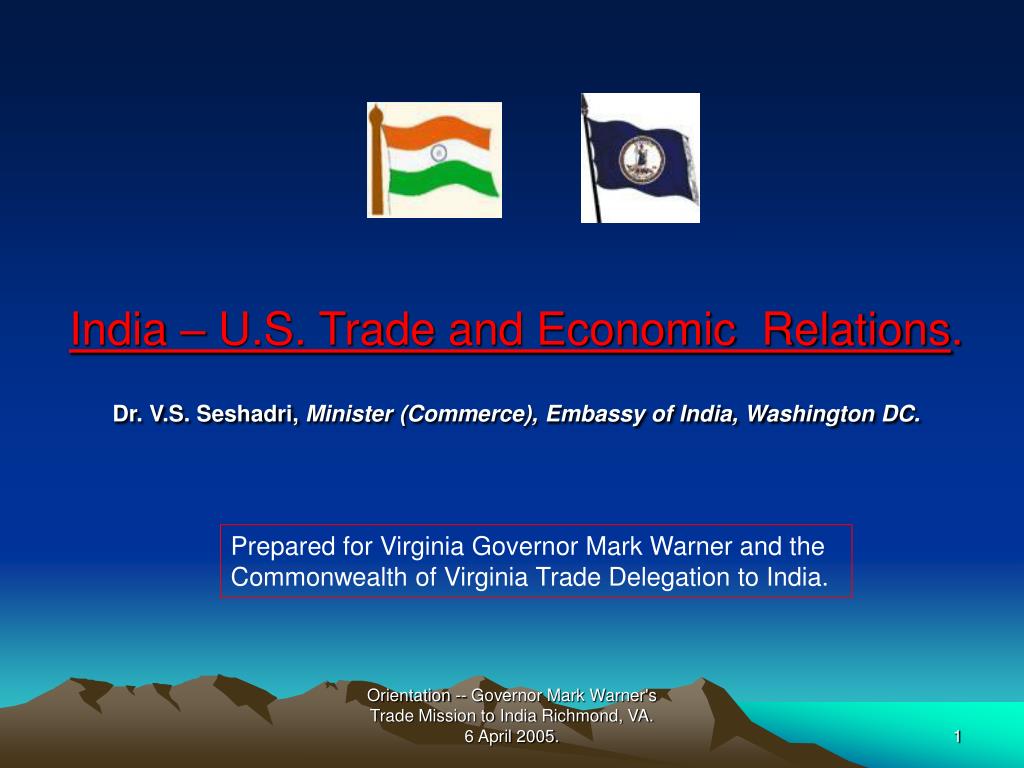 India – U.S. Trade and Economic  Relations.

Dr. V.S. Seshadri, Minister (Commerce), Embassy of India, Washington DC.

Prepared for Virginia Governor Mark Warner and the Commonwealth of Virginia Trade Delegation to India.

Orientation -- Governor Mark Warner's Trade Mission to India Richmond, VA. 6 April 2005.

1